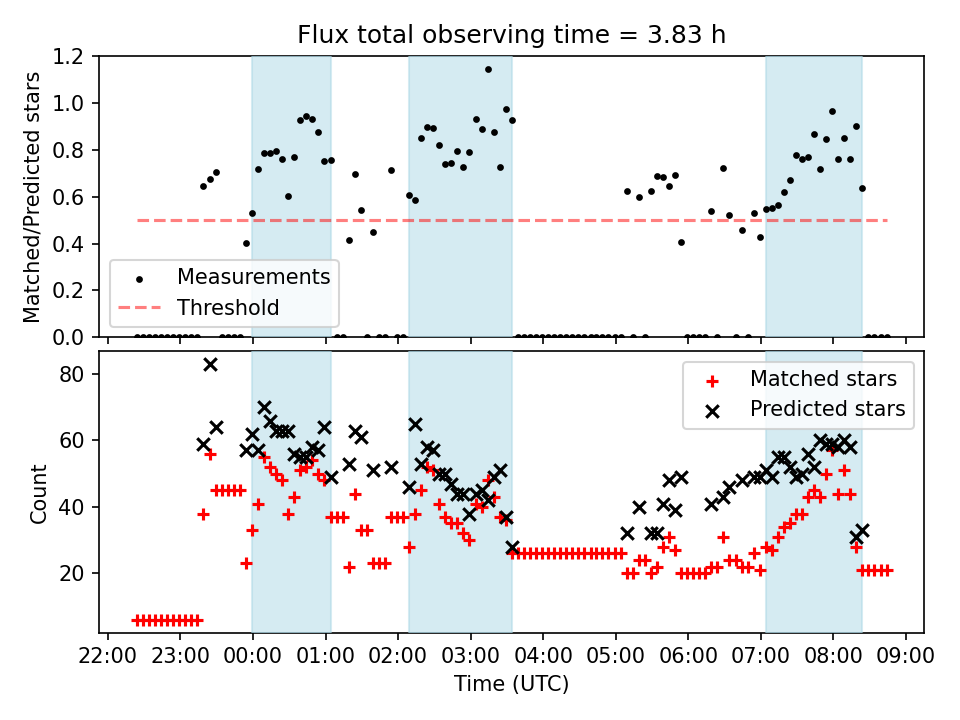 Flux total observing time = 3.83 h

Matched/Predicted stars

1.2
1.0
0.8
0.6
0.4
0.2
0.0

Measurements
Threshold

Count

80
60
40
20

Matched stars
Predicted stars

22:00 23:00 00:00 01:00 02:00 03:00 04:00 05:00 06:00 07:00 08:00 09:00

Time (UTC)